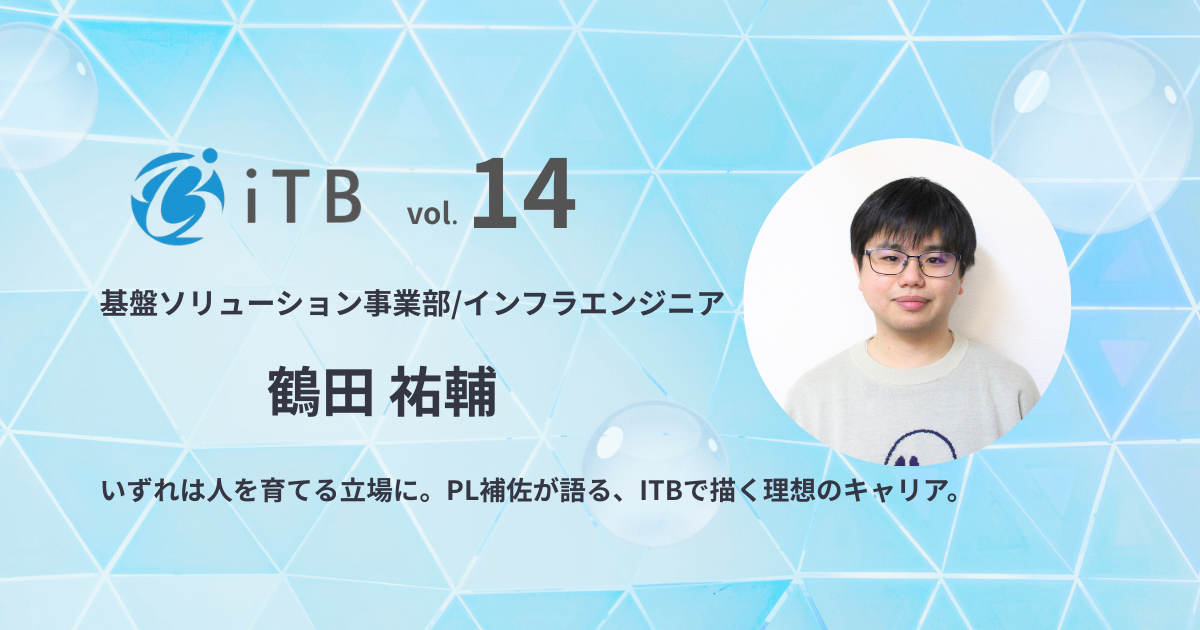 iTB vol. 14

基盤ソリューション事業部/インフラエンジニア

鶴田 祐輔

いずれは人を育てる立場に。PL補佐が語る、ITBで描く理想のキャリア。